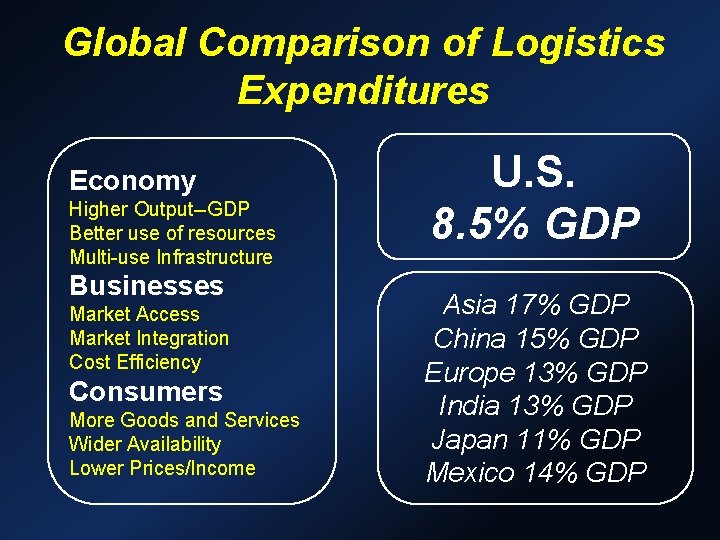 Global Comparison of Logistics Expenditures

Economy
Higher Output–GDP
Better use of resources
Multi-use Infrastructure
Businesses
Market Access
Market Integration
Cost Efficiency
Consumers
More Goods and Services
Wider Availability
Lower Prices/Income

U.S.
8.5% GDP

Asia 17% GDP
China 15% GDP
Europe 13% GDP
India 13% GDP
Japan 11% GDP
Mexico 14% GDP